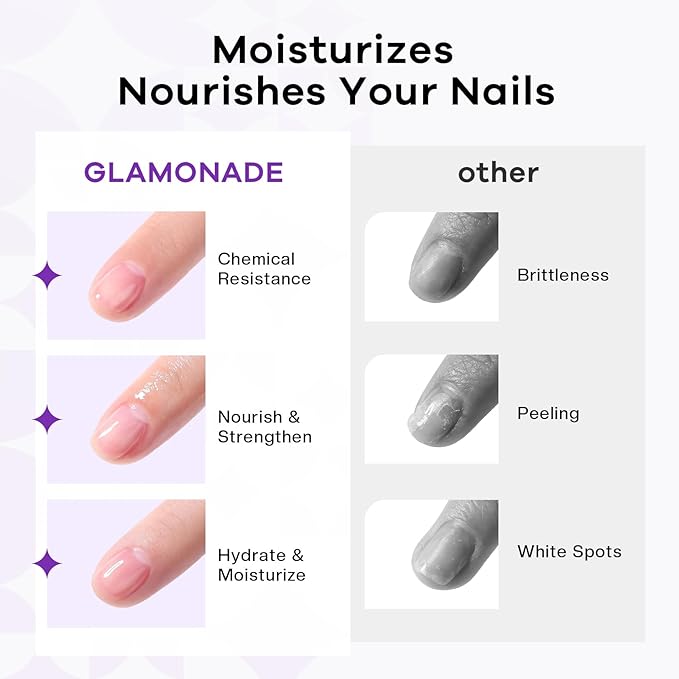 Moisturizes
Nourishes Your Nails

GLAMONADE

Chemical Resistance

Nourish & Strengthen

Hydrate & Moisturize

other

Brittleness

Peeling

White Spots